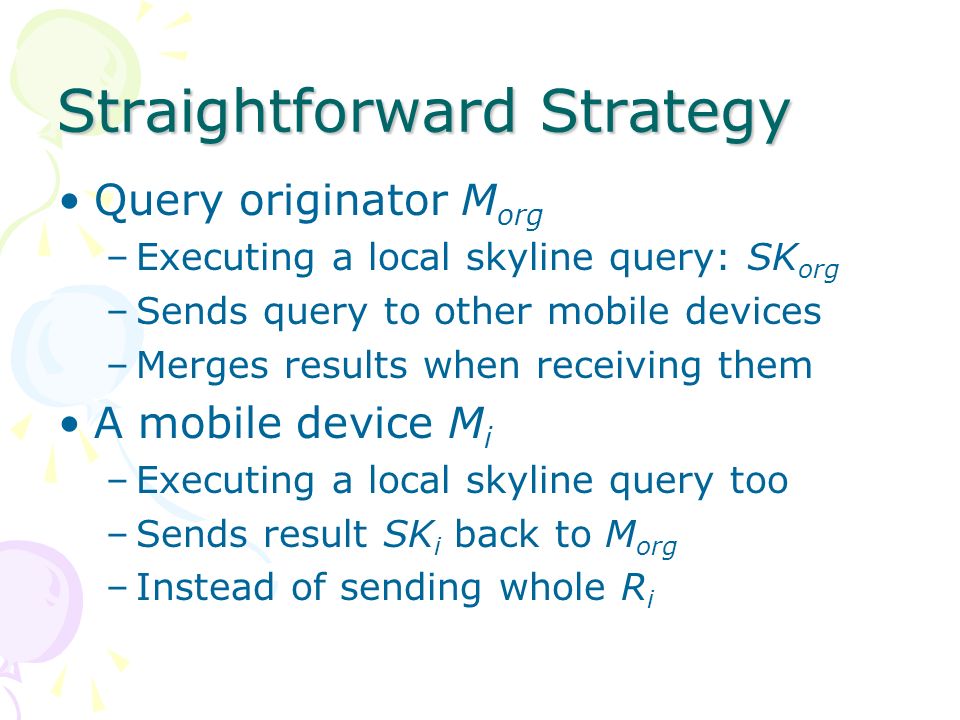 Straightforward Strategy

• Query originator $M_{org}$
– Executing a local skyline query: $SK_{org}$
– Sends query to other mobile devices
– Merges results when receiving them

• A mobile device $M_i$
– Executing a local skyline query too
– Sends result $SK_i$ back to $M_{org}$
– Instead of sending whole $R_i$